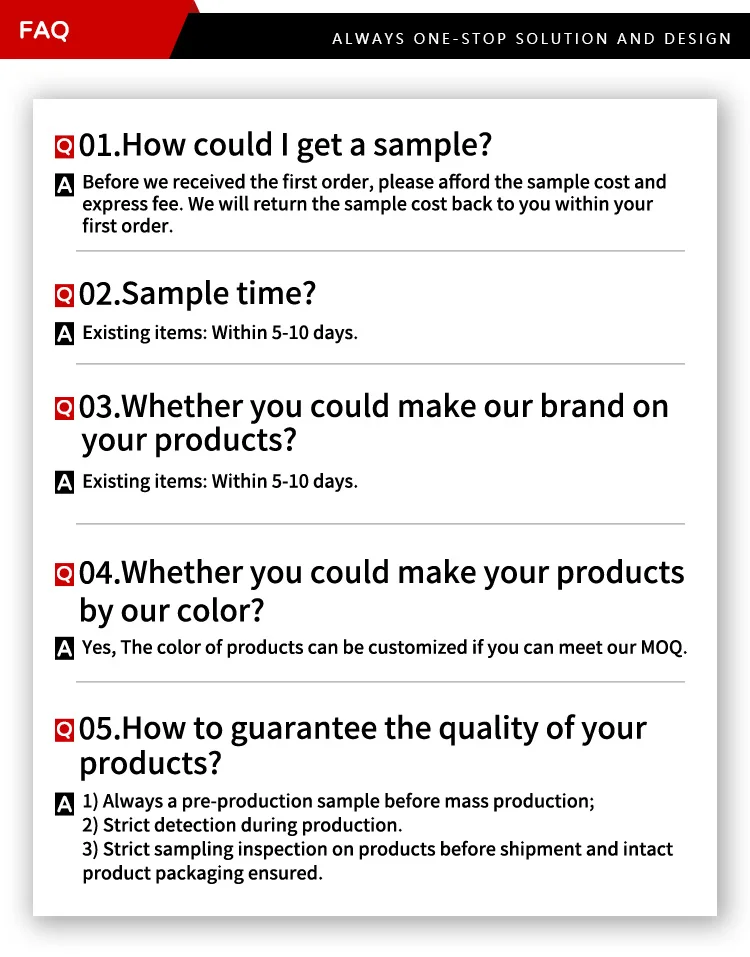 FAQ

ALWAYS ONE-STOP SOLUTION AND DESIGN

Q 01.How could I get a sample?

A Before we received the first order, please afford the sample cost and express fee. We will return the sample cost back to you within your first order.

Q 02.Sample time?

A Existing items: Within 5-10 days.

Q 03.Whether you could make our brand on your products?

A Existing items: Within 5-10 days.

Q 04.Whether you could make your products by our color?

A Yes, The color of products can be customized if you can meet our MOQ.

Q 05.How to guarantee the quality of your products?

A 1) Always a pre-production sample before mass production;
2) Strict detection during production.
3) Strict sampling inspection on products before shipment and intact product packaging ensured.